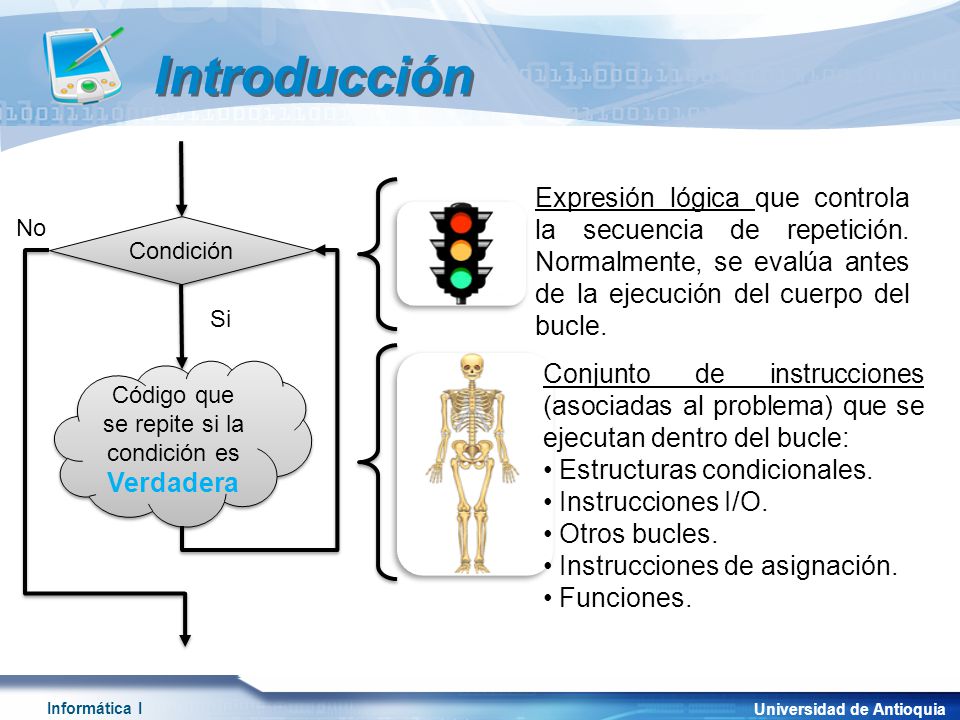 Introducción

No

Condición

Si

Código que se repite si la condición es Verdadera

Expresión lógica que controla la secuencia de repetición. Normalmente, se evalúa antes de la ejecución del cuerpo del bucle.

Conjunto de instrucciones (asociadas al problema) que se ejecutan dentro del bucle:
• Estructuras condicionales.
• Instrucciones I/O.
• Otros bucles.
• Instrucciones de asignación.
• Funciones.

Informática I

Universidad de Antioquia